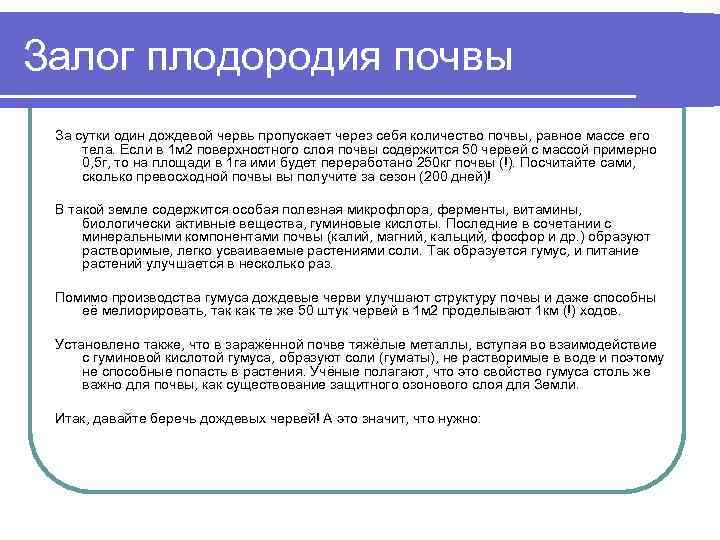 Залог плодородия почвы

За сутки один дождевой червь пропускает через себя количество почвы, равное массе его тела. Если в 1м2 поверхностного слоя почвы содержится 50 червей с массой примерно 0,5г, то на площади в 1га ими будет переработано 250кг почвы (!). Посчитайте сами, сколько превосходной почвы вы получите за сезон (200 дней)!

В такой земле содержится особая полезная микрофлора, ферменты, витамины, биологически активные вещества, гуминовые кислоты. Последние в сочетании с минеральными компонентами почвы (калий, магний, кальций, фосфор и др.) образуют растворимые, легко усваиваемые растениями соли. Так образуется гумус, и питание растений улучшается в несколько раз.

Помимо производства гумуса дождевые черви улучшают структуру почвы и даже способны её мелиорировать, так как те же 50 штук червей в 1м2 проделывают 1км (!) ходов.

Установлено также, что в заражённой почве тяжёлые металлы, вступая во взаимодействие с гуминовой кислотой гумуса, образуют соли (гуматы), не растворимые в воде и поэтому не способные попасть в растения. Учёные полагают, что это свойство гумуса столь же важно для почвы, как существование защитного озонового слоя для Земли.

Итак, давайте беречь дождевых червей! А это значит, что нужно: